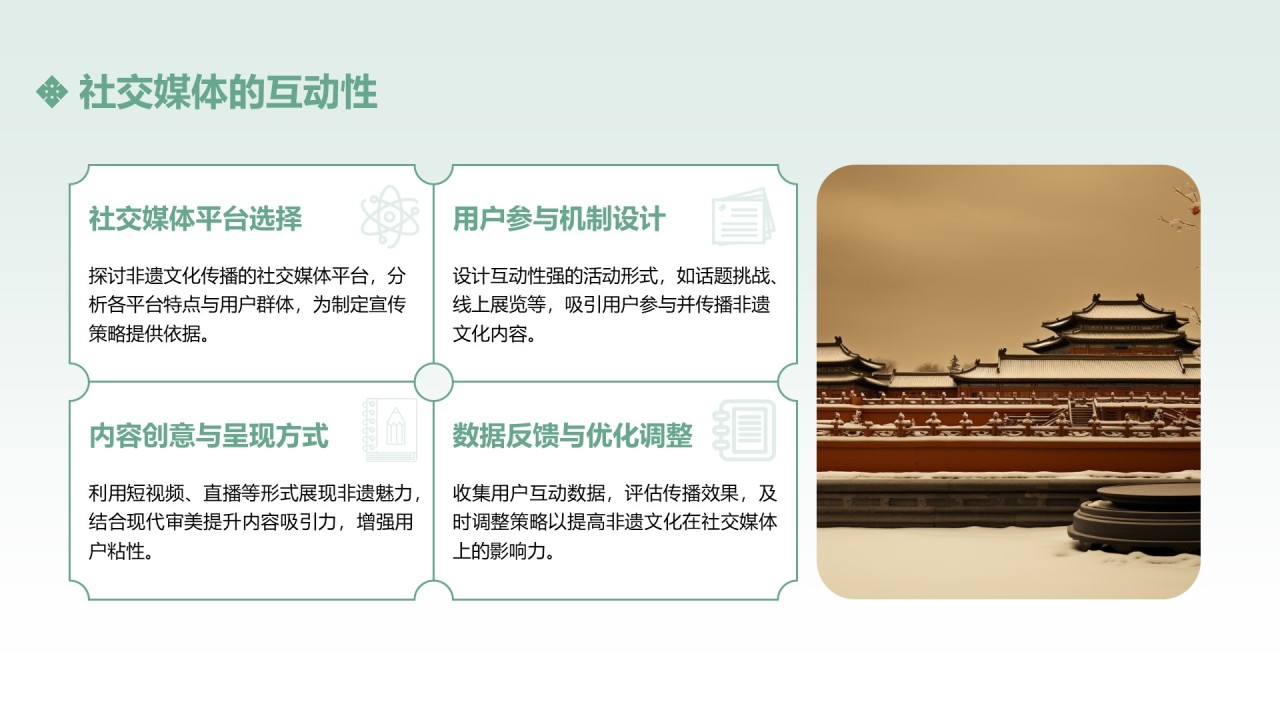 社交媒体的互动性

社交媒体平台选择

探讨非遗文化传播的社交媒体平台，分析各平台特点与用户群体，为制定宣传策略提供依据。

用户参与机制设计

设计互动性强的活动形式，如话题挑战、线上展览等，吸引用户参与并传播非遗文化内容。

内容创意与呈现方式

利用短视频、直播等形式展现非遗魅力，结合现代审美提升内容吸引力，增强用户粘性。

数据反馈与优化调整

收集用户互动数据，评估传播效果，及时调整策略以提高非遗文化在社交媒体上的影响力。